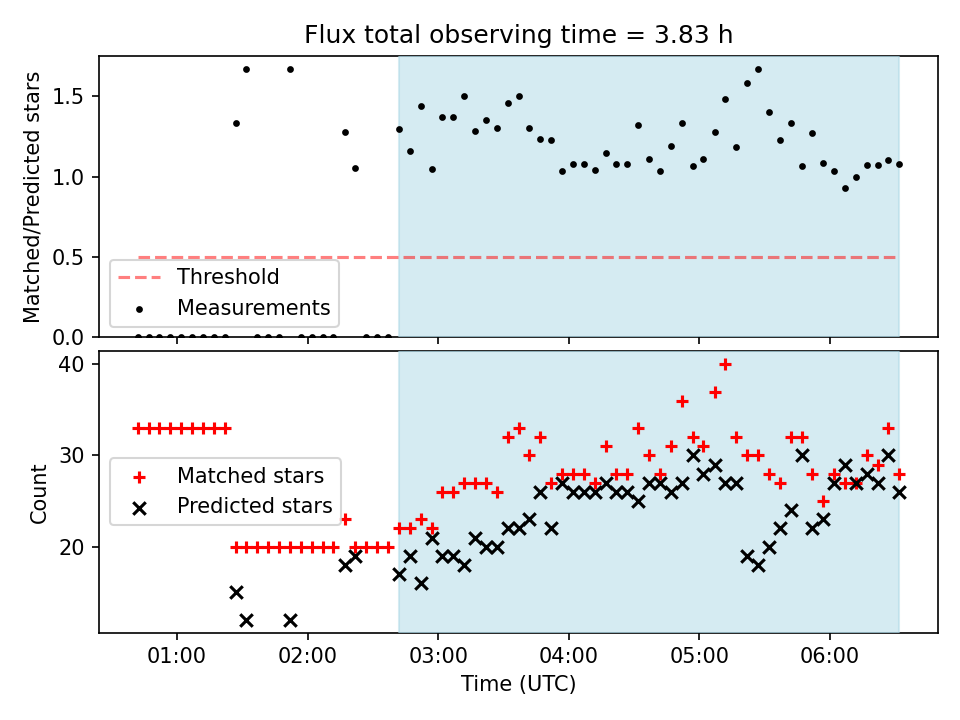 Flux total observing time = 3.83 h

Matched/Predicted stars

1.5
1.0
0.5
0.0

Threshold
Measurements

Count

40
30
20

Matched stars
Predicted stars

01:00 02:00 03:00 04:00 05:00 06:00

Time (UTC)